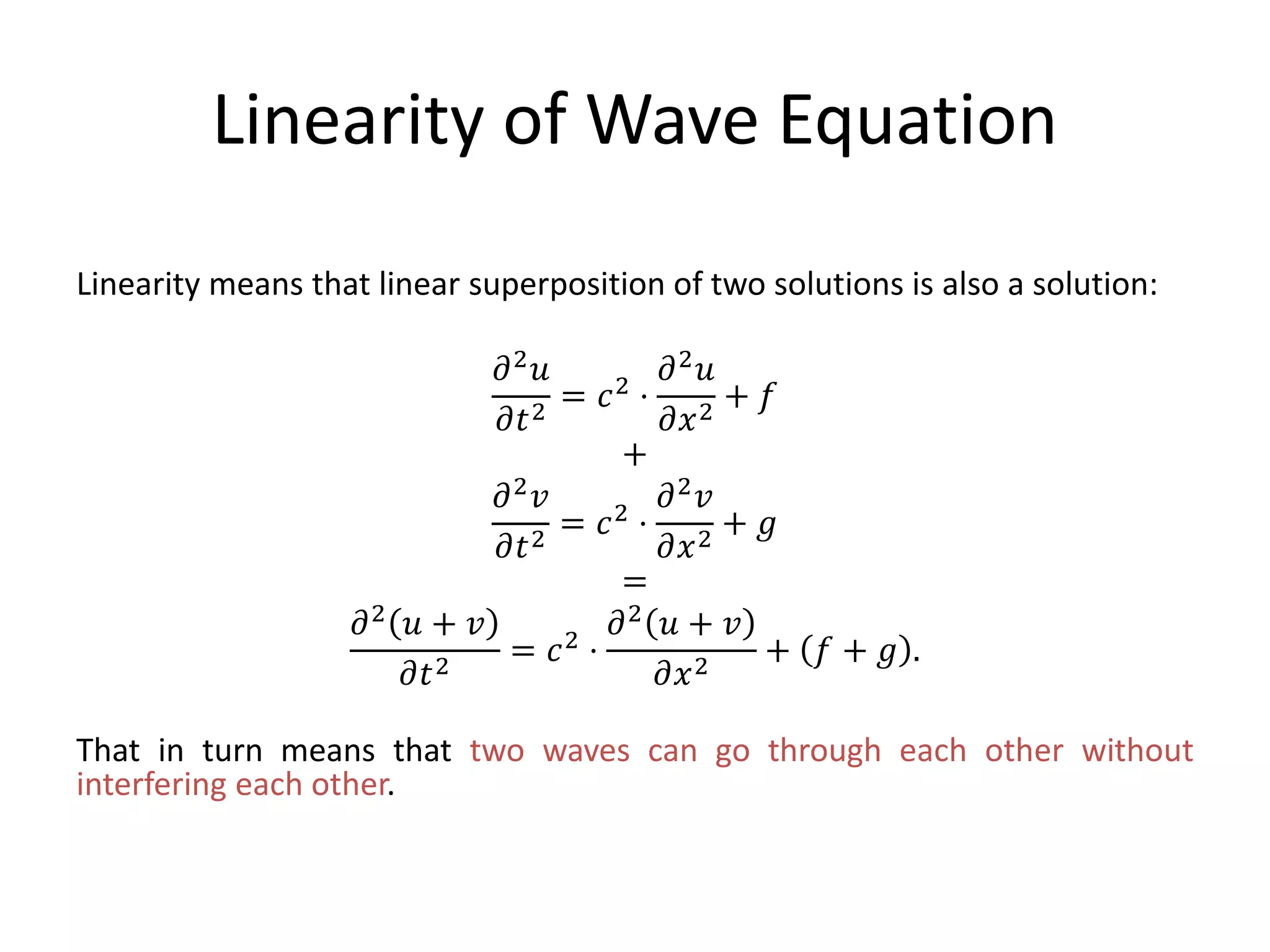 Linearity of Wave Equation

Linearity means that linear superposition of two solutions is also a solution:

$\frac{\partial^2 u}{\partial t^2} = c^2 \cdot \frac{\partial^2 u}{\partial x^2} + f$

$+$

$\frac{\partial^2 v}{\partial t^2} = c^2 \cdot \frac{\partial^2 v}{\partial x^2} + g$

$=$

$\frac{\partial^2 (u+v)}{\partial t^2} = c^2 \cdot \frac{\partial^2 (u+v)}{\partial x^2} + (f+g).$

That in turn means that two waves can go through each other without interfering each other.